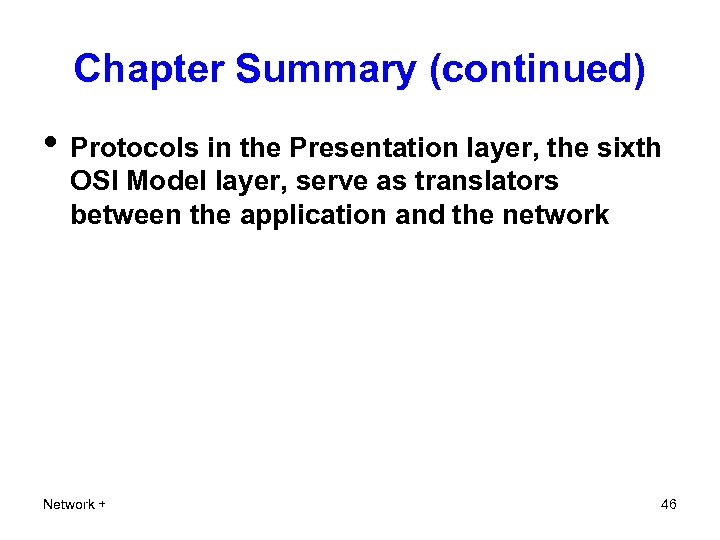 Chapter Summary (continued)

• Protocols in the Presentation layer, the sixth OSI Model layer, serve as translators between the application and the network

Network +

46